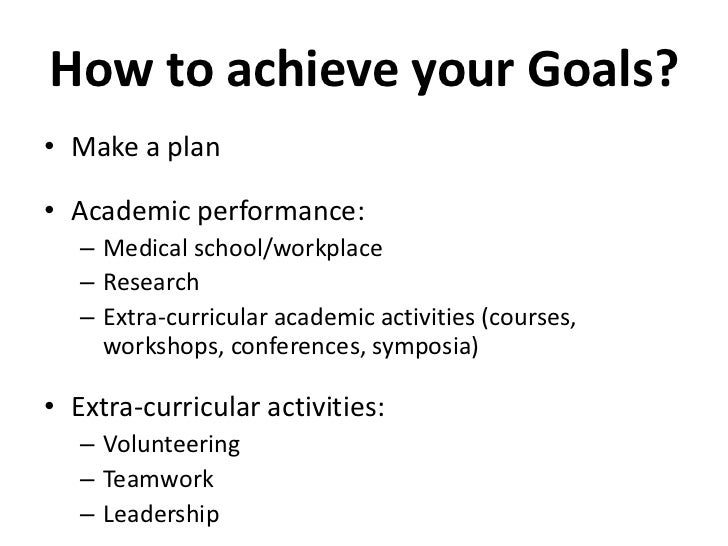 How to achieve your Goals?

• Make a plan

• Academic performance:
– Medical school/workplace
– Research
– Extra-curricular academic activities (courses, workshops, conferences, symposia)

• Extra-curricular activities:
– Volunteering
– Teamwork
– Leadership